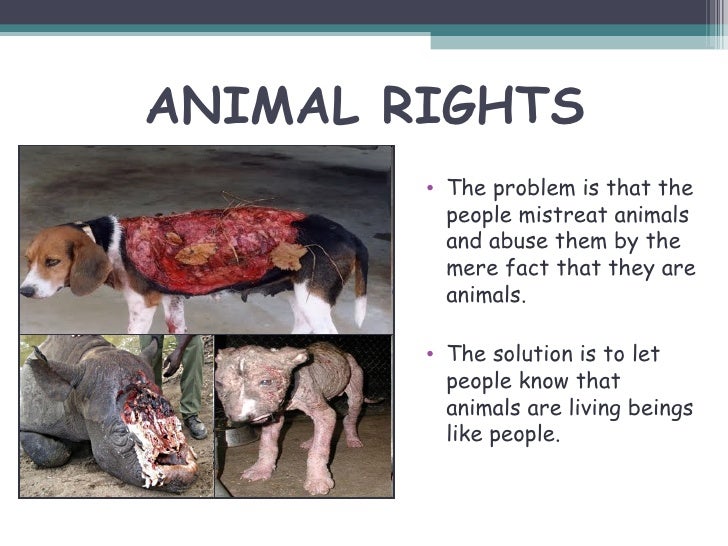 ANIMAL RIGHTS

• The problem is that the people mistreat animals and abuse them by the mere fact that they are animals.

• The solution is to let people know that animals are living beings like people.